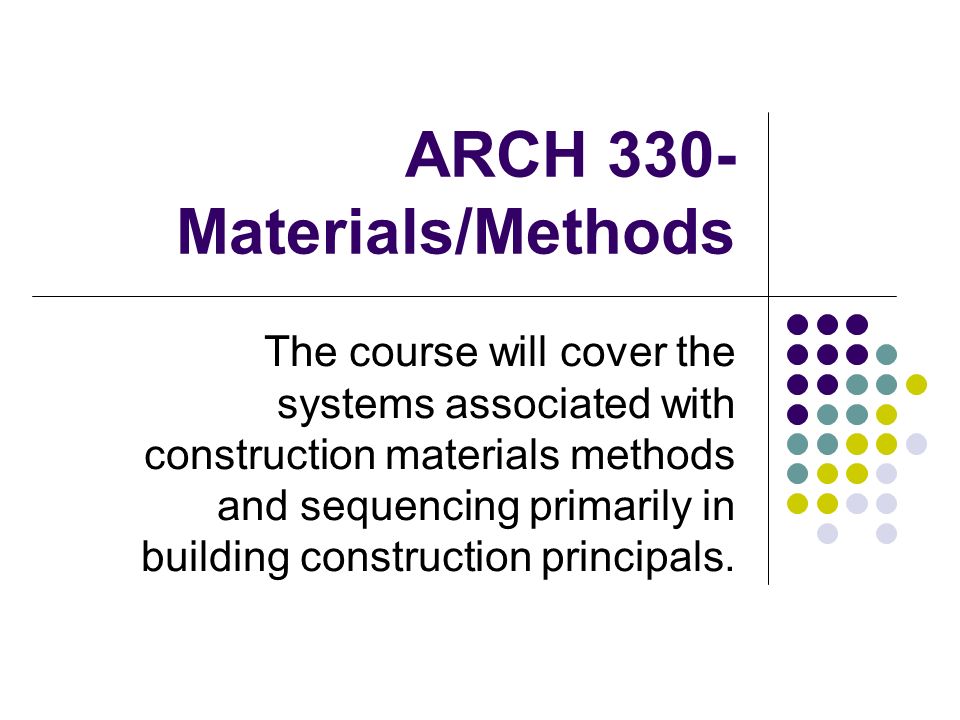 ARCH 330-
Materials/Methods

The course will cover the systems associated with construction materials methods and sequencing primarily in building construction principals.